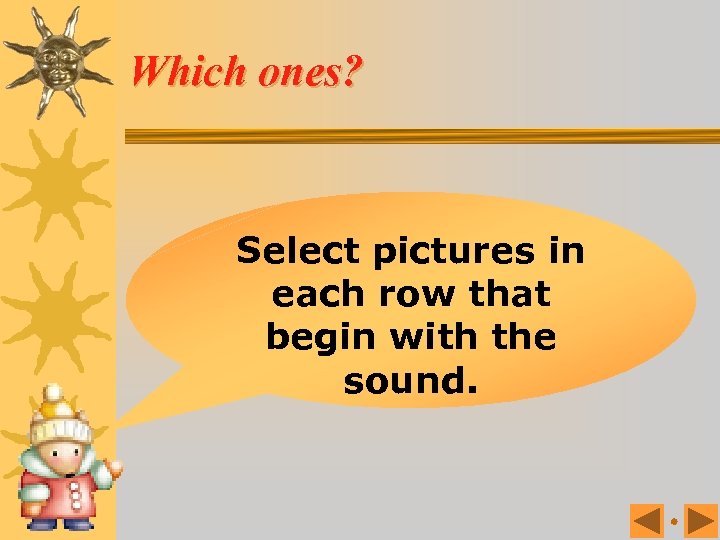 Which ones?

Select pictures in each row that begin with the sound.